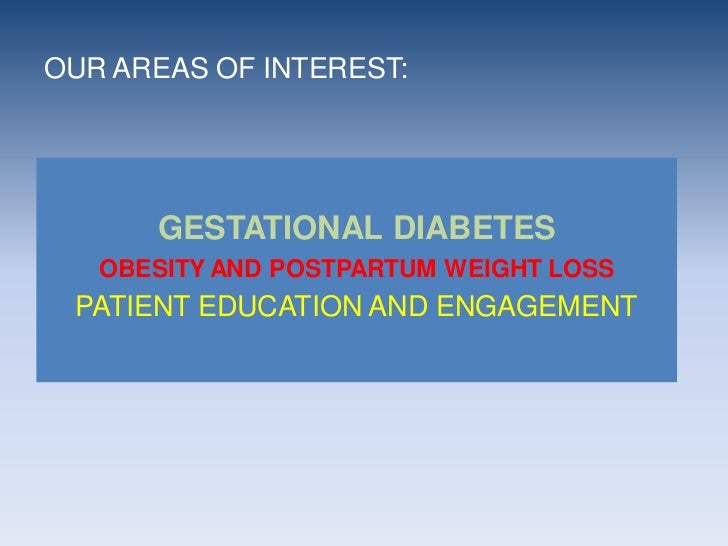 OUR AREAS OF INTEREST:

GESTATIONAL DIABETES
OBESITY AND POSTPARTUM WEIGHT LOSS
PATIENT EDUCATION AND ENGAGEMENT